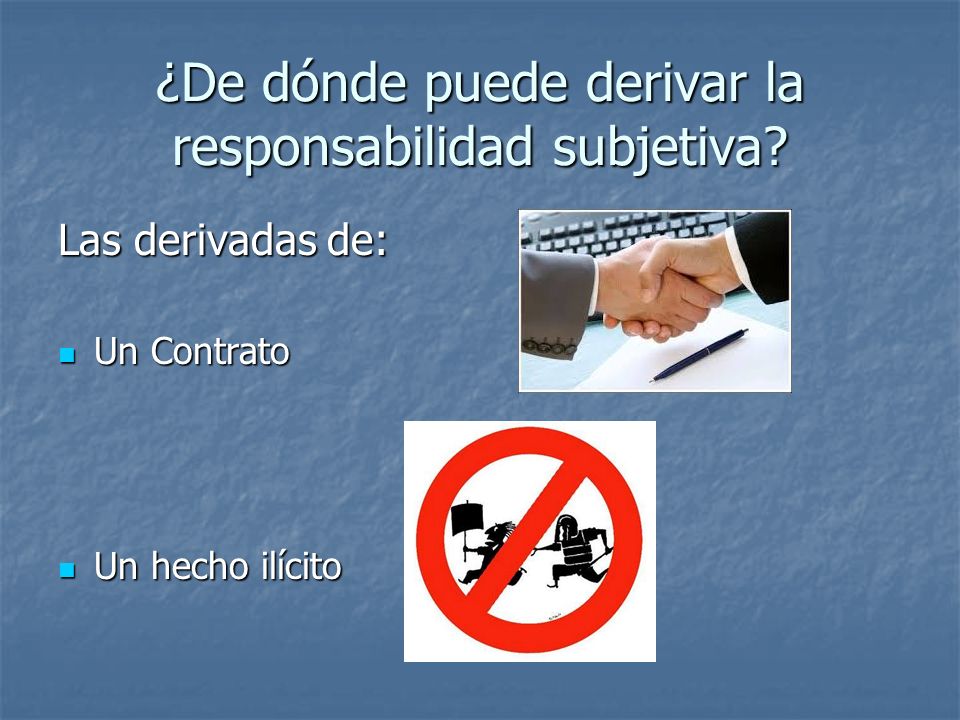 ¿De dónde puede derivar la responsabilidad subjetiva?

Las derivadas de:

- Un Contrato

- Un hecho ilícito